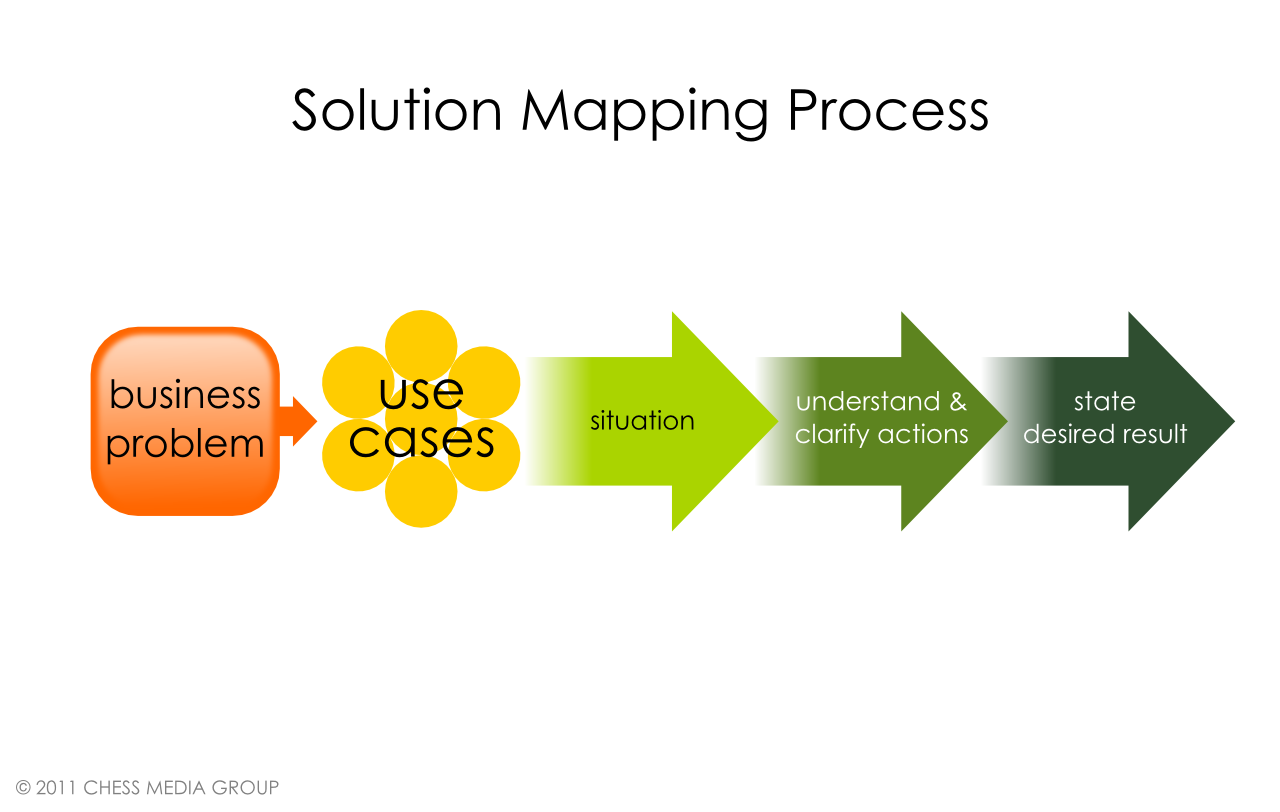 Solution Mapping Process

business problem

use cases

situation

understand & clarify actions

state desired result

© 2011 CHESS MEDIA GROUP